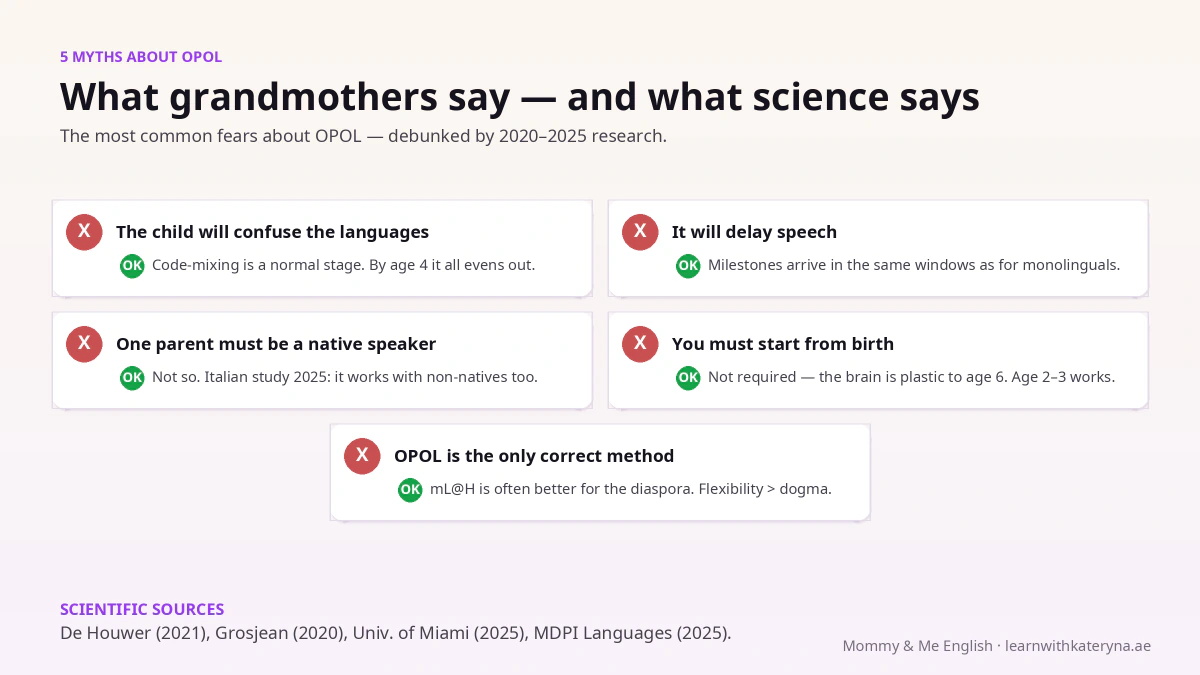 5 MYTHS ABOUT OPOL

What grandmothers say — and what science says

The most common fears about OPOL — debunked by 2020–2025 research.

X The child will confuse the languages

OK Code-mixing is a normal stage. By age 4 it all evens out.

X It will delay speech

OK Milestones arrive in the same windows as for monolinguals.

X One parent must be a native speaker

OK Not so. Italian study 2025: it works with non-natives too.

X You must start from birth

OK Not required — the brain is plastic to age 6. Age 2–3 works.

X OPOL is the only correct method

OK mL@H is often better for the diaspora. Flexibility > dogma.

SCIENTIFIC SOURCES

De Houwer (2021), Grosjean (2020), Univ. of Miami (2025), MDPI Languages (2025).

Mommy & Me English · learnwithkateryna.ae